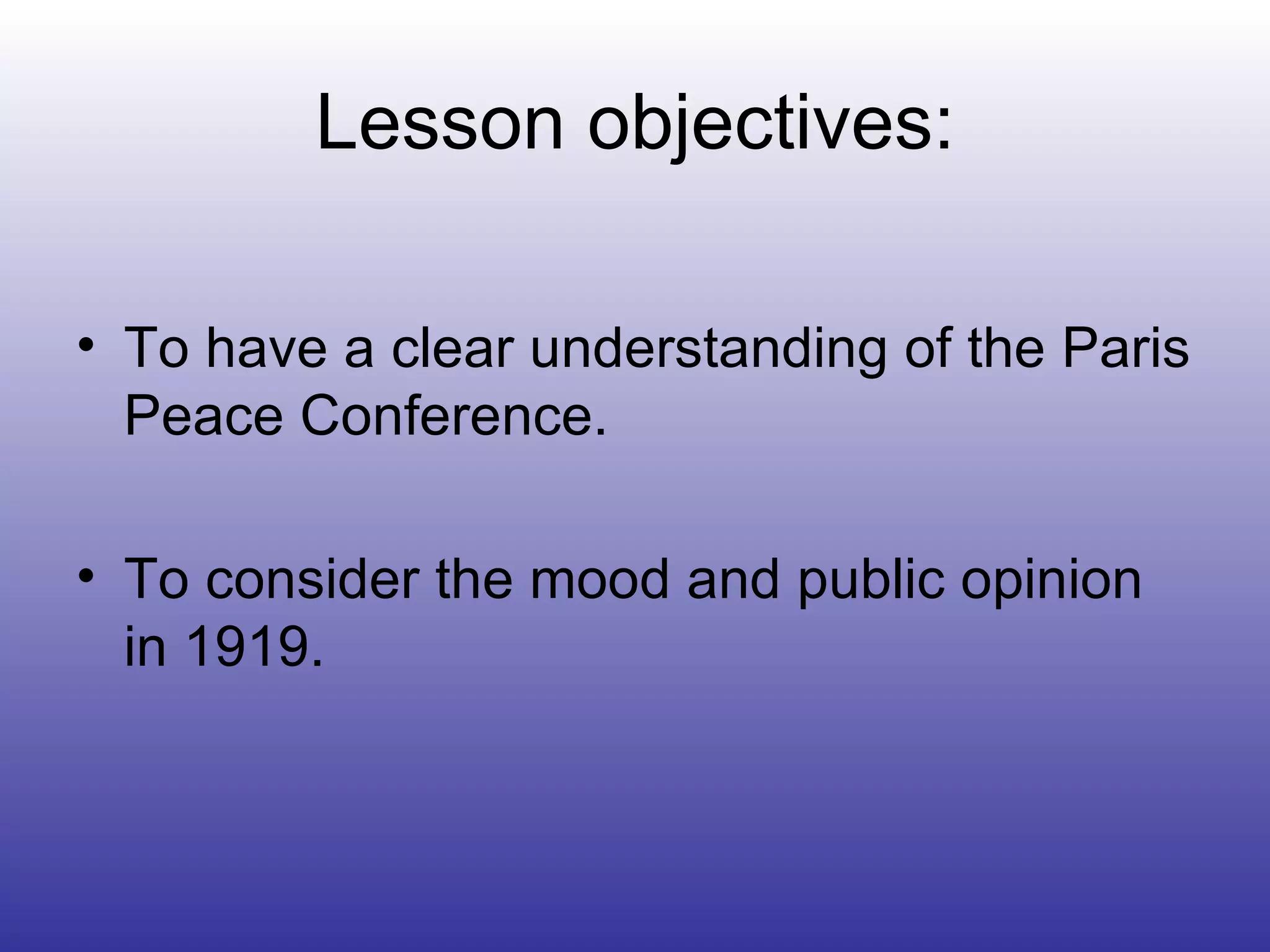 Lesson objectives:

• To have a clear understanding of the Paris Peace Conference.

• To consider the mood and public opinion in 1919.